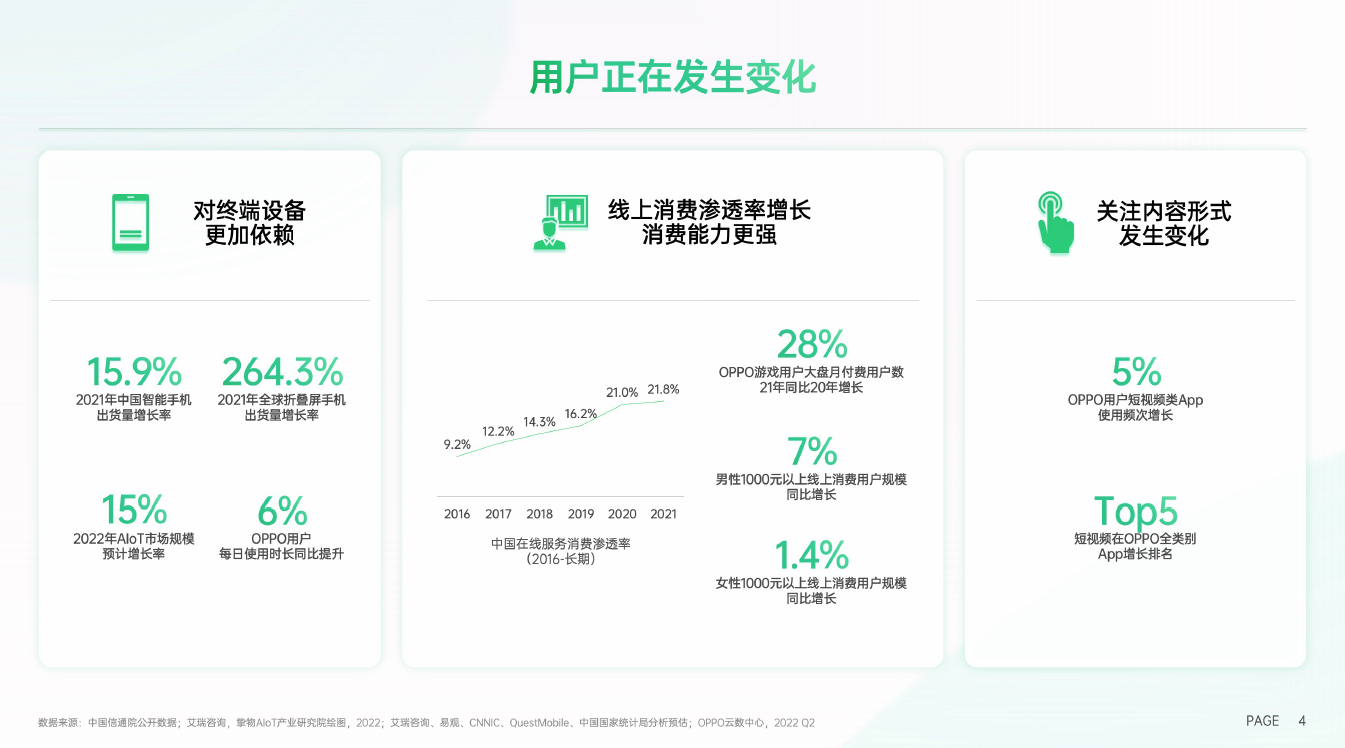 用户正在发生变化

对终端设备
更加依赖

15.9%
2021年中国智能手机
出货量增长率

264.3%
2021年全球折叠屏手机
出货量增长率

15%
2022年AIoT市场规模
预计增长率

6%
OPPO用户
每日使用时长同比提升

线上消费渗透率增长
消费能力更强

9.2%
12.2%
14.3%
16.2%
21.0%
21.8%

2016 2017 2018 2019 2020 2021

中国在线服务消费渗透率
（2016-长期）

28%
OPPO游戏用户大盘月付费用户数
21年同比20年增长

7%
男性1000元以上线上消费用户规模
同比增长

1.4%
女性1000元以上线上消费用户规模
同比增长

关注内容形式
发生变化

5%
OPPO用户短视频类App
使用频次增长

Top5
短视频在OPPO全类别
App增长排名

数据来源：中国信通院公开数据；艾瑞咨询，挚物AIoT产业研究院绘图，2022；艾瑞咨询、易观、CNNIC、QuestMobile、中国国家统计局分析预估；OPPO云数中心，2022 Q2

PAGE 4